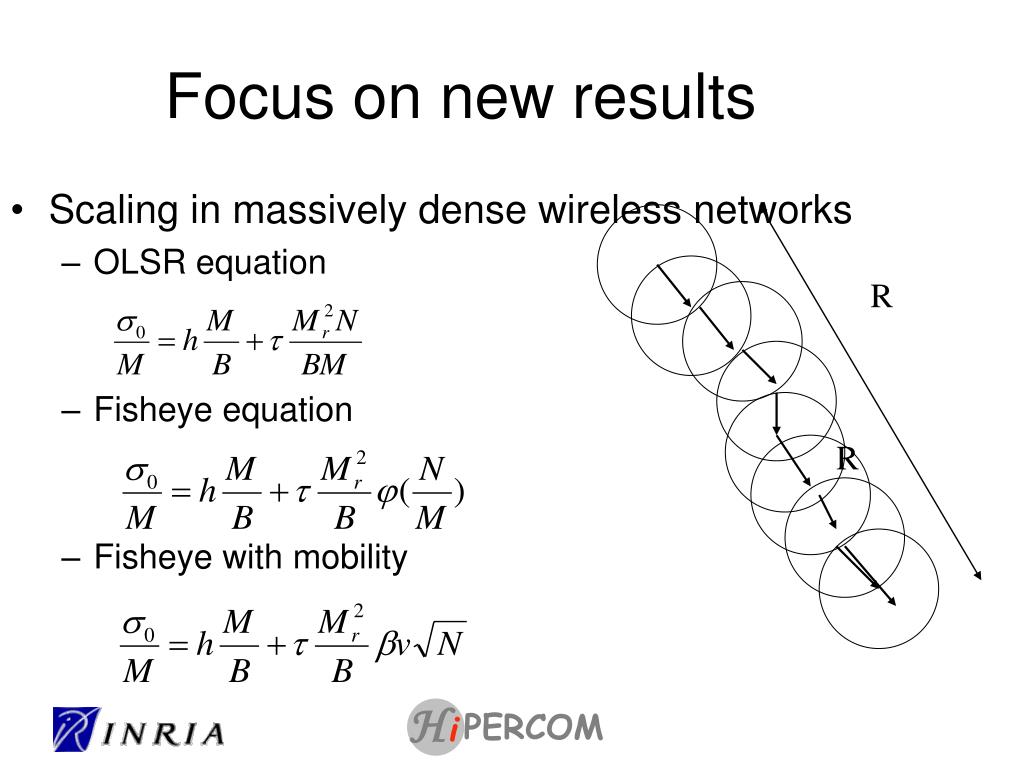 Focus on new results

• Scaling in massively dense wireless networks
– OLSR equation

$\frac{\sigma_0}{M} = h\frac{M}{B} + \tau\frac{M_r^2 N}{BM}$

– Fisheye equation

$\frac{\sigma_0}{M} = h\frac{M}{B} + \tau\frac{M_r^2}{B}\varphi(\frac{N}{M})$

– Fisheye with mobility

$\frac{\sigma_0}{M} = h\frac{M}{B} + \tau\frac{M_r^2}{B}\beta v\sqrt{N}$

R

R

INRIA

HiPERCOM